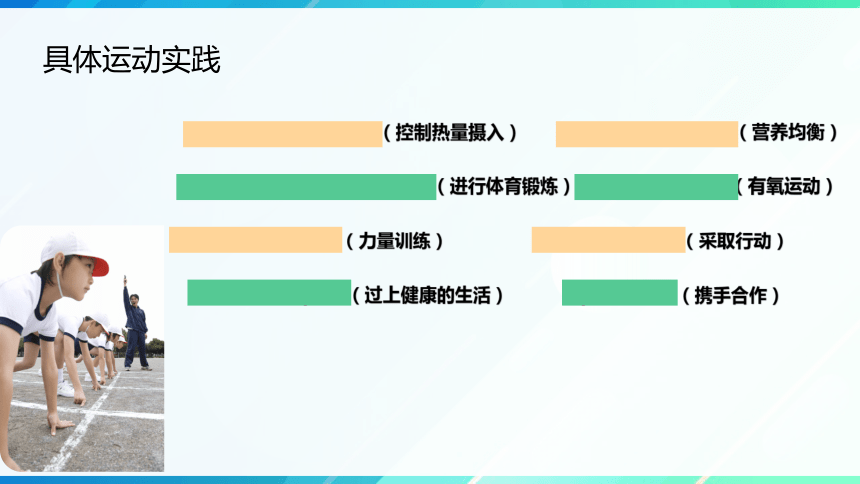 具体运动实践

（控制热量摄入）

（营养均衡）

（进行体育锻炼）

（有氧运动）

（力量训练）

（采取行动）

（过上健康的生活）

（携手合作）